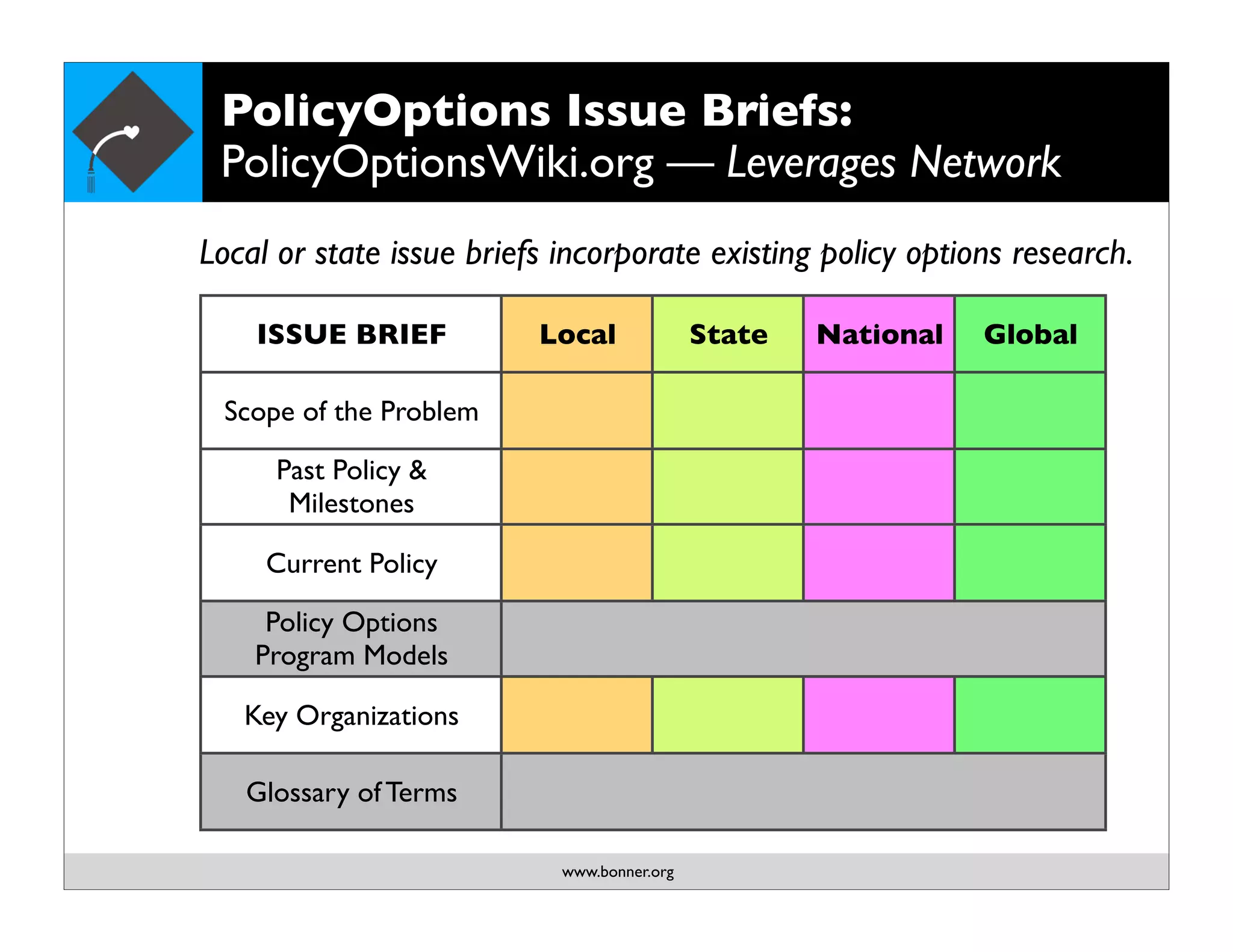 PolicyOptions Issue Briefs:
PolicyOptionsWiki.org — Leverages Network

Local or state issue briefs incorporate existing policy options research.

| ISSUE BRIEF | Local | State | National | Global |
|---|---|---|---|---|
| Scope of the Problem | | | | |
| Past Policy & Milestones | | | | |
| Current Policy | | | | |
| Policy Options Program Models | | | | |
| Key Organizations | | | | |
| Glossary of Terms | | | | |

www.bonner.org